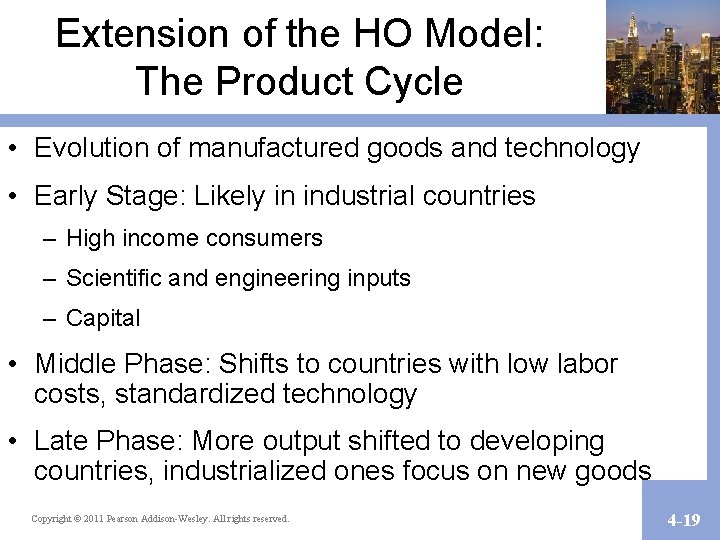 Extension of the HO Model: The Product Cycle

• Evolution of manufactured goods and technology

• Early Stage: Likely in industrial countries
– High income consumers
– Scientific and engineering inputs
– Capital

• Middle Phase: Shifts to countries with low labor costs, standardized technology

• Late Phase: More output shifted to developing countries, industrialized ones focus on new goods

Copyright © 2011 Pearson Addison-Wesley. All rights reserved.

4-19